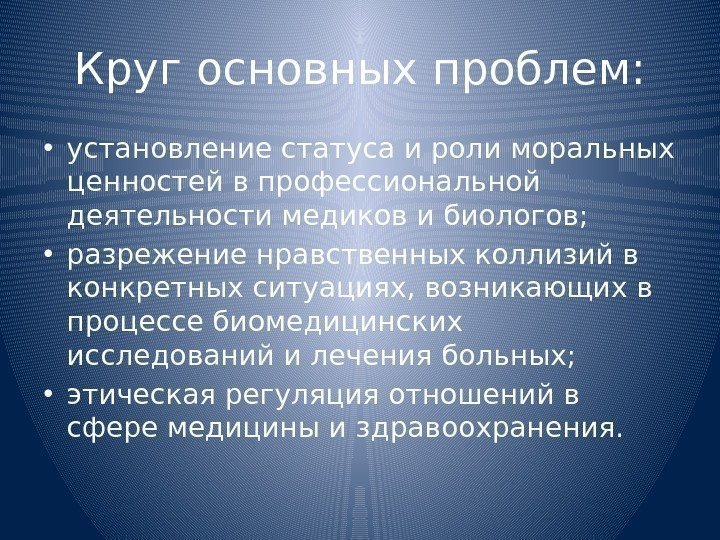 Круг основных проблем:

• установление статуса и роли моральных ценностей в профессиональной деятельности медиков и биологов;
• разрежение нравственных коллизий в конкретных ситуациях, возникающих в процессе биомедицинских исследований и лечения больных;
• этическая регуляция отношений в сфере медицины и здравоохранения.